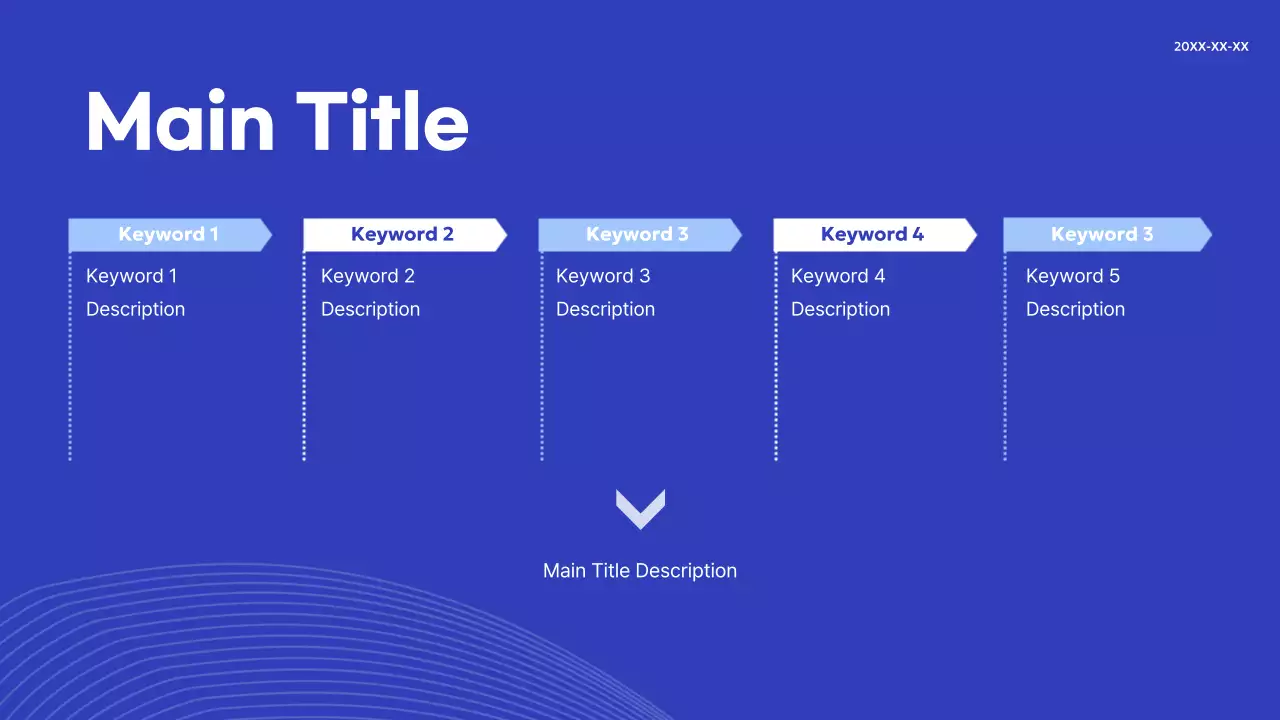 20XX-XX-XX

Main Title

Keyword 1

Keyword 1
Description

Keyword 2

Keyword 2
Description

Keyword 3

Keyword 3
Description

Keyword 4

Keyword 4
Description

Keyword 3

Keyword 5
Description

Main Title Description